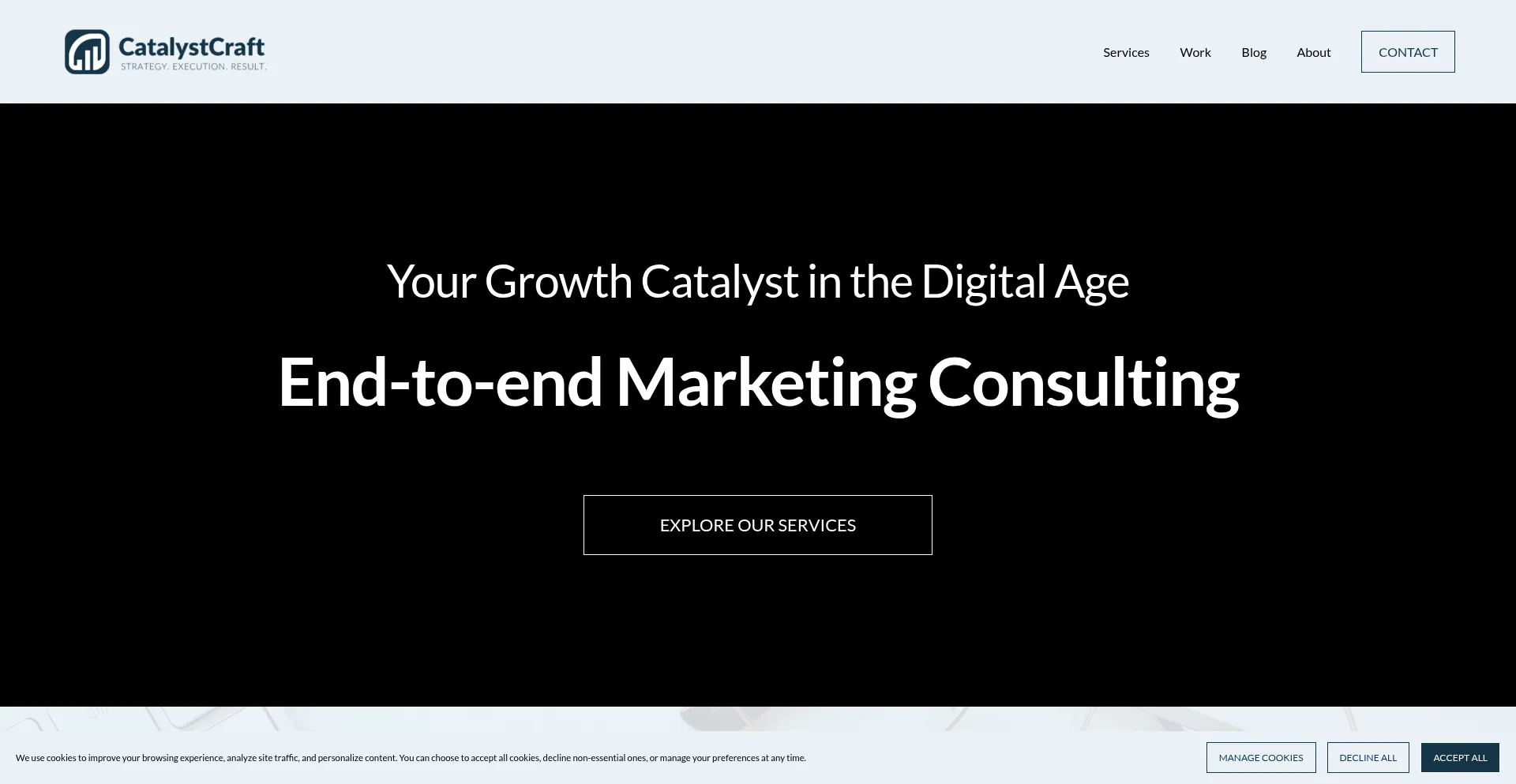 CatalystCraft
STRATEGY. EXECUTION. RESULT.

Services Work Blog About CONTACT

Your Growth Catalyst in the Digital Age

End-to-end Marketing Consulting

EXPLORE OUR SERVICES

We use cookies to improve your browsing experience, analyze site traffic, and personalize content. You can choose to accept all cookies, decline non-essential ones, or manage your preferences at any time.

MANAGE COOKIES DECLINE ALL ACCEPT ALL